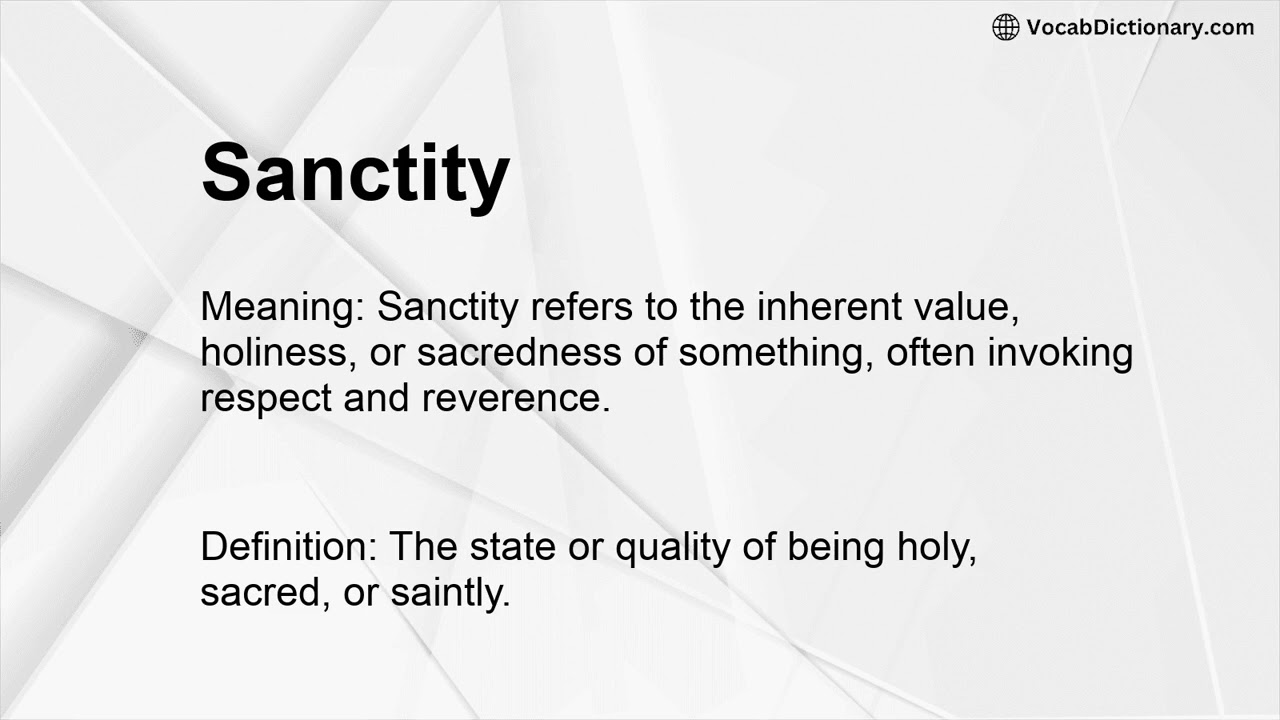 VocabDictionary.com

Sanctity

Meaning: Sanctity refers to the inherent value, holiness, or sacredness of something, often invoking respect and reverence.

Definition: The state or quality of being holy, sacred, or saintly.